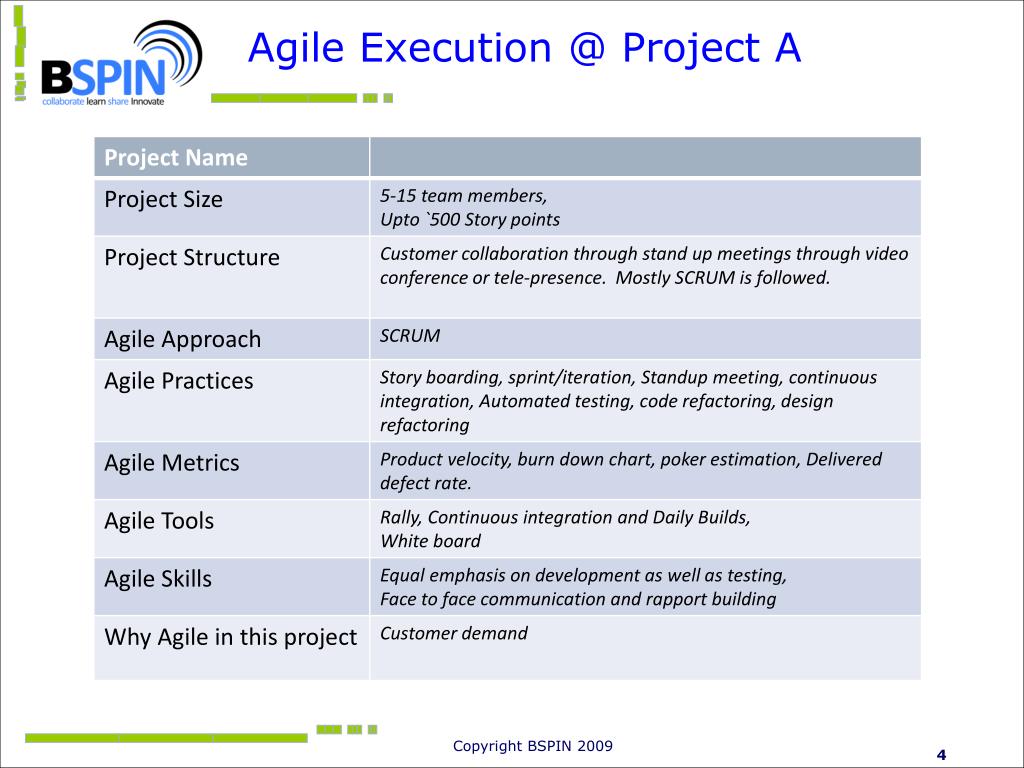 BSPIN
collaborate learn share Innovate

Agile Execution @ Project A

| Project Name | |
|---|---|
| Project Size | 5-15 team members, Upto `500 Story points |
| Project Structure | Customer collaboration through stand up meetings through video conference or tele-presence. Mostly SCRUM is followed. |
| Agile Approach | SCRUM |
| Agile Practices | Story boarding, sprint/iteration, Standup meeting, continuous integration, Automated testing, code refactoring, design refactoring |
| Agile Metrics | Product velocity, burn down chart, poker estimation, Delivered defect rate. |
| Agile Tools | Rally, Continuous integration and Daily Builds, White board |
| Agile Skills | Equal emphasis on development as well as testing, Face to face communication and rapport building |
| Why Agile in this project | Customer demand |

Copyright BSPIN 2009

4